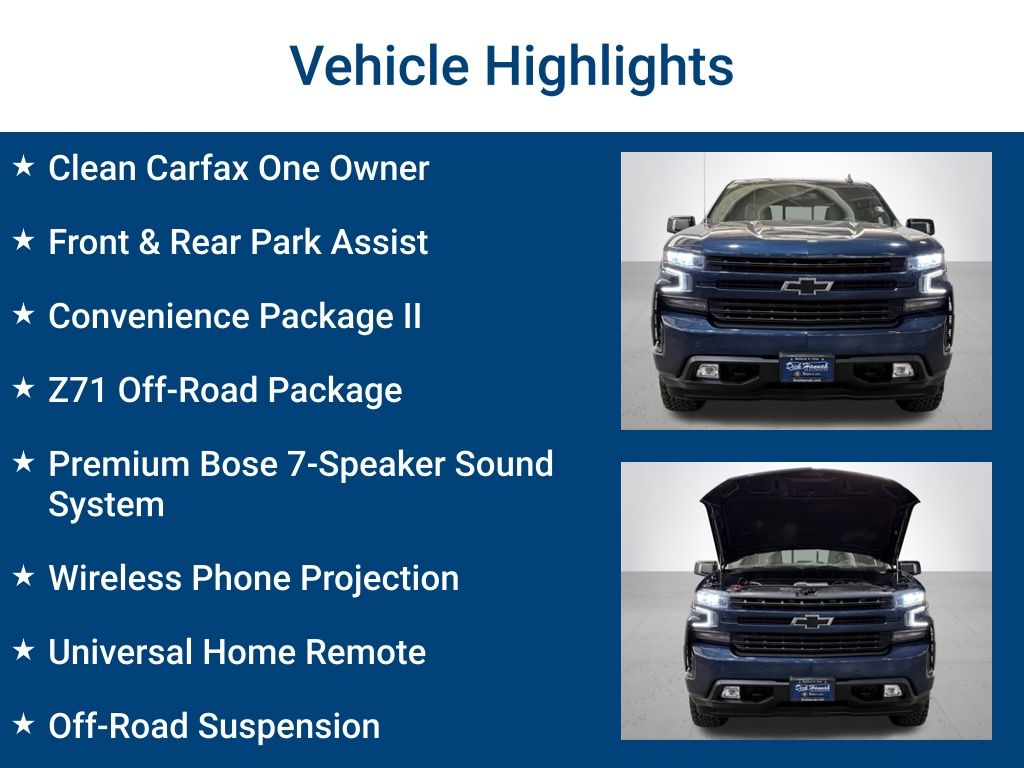 Vehicle Highlights

★ Clean Carfax One Owner

★ Front & Rear Park Assist

★ Convenience Package II

★ Z71 Off-Road Package

★ Premium Bose 7-Speaker Sound System

★ Wireless Phone Projection

★ Universal Home Remote

★ Off-Road Suspension

Dick Hannah

Dick Hannah